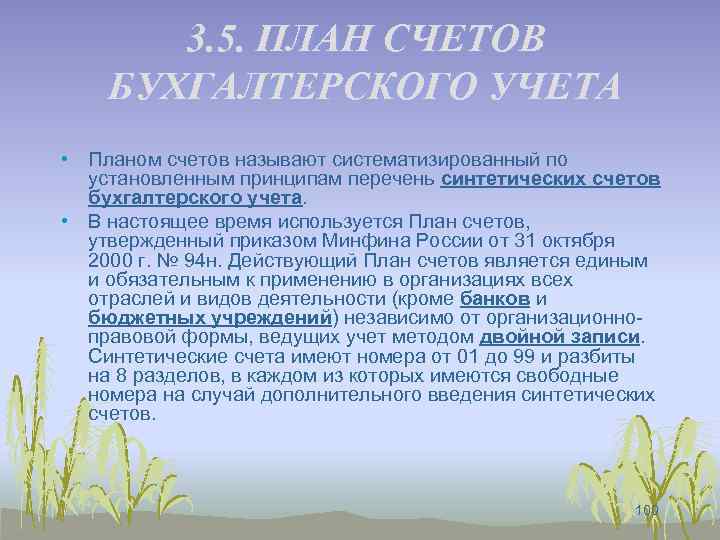 3.5. ПЛАН СЧЕТОВ БУХГАЛТЕРСКОГО УЧЕТА

• Планом счетов называют систематизированный по установленным принципам перечень синтетических счетов бухгалтерского учета.

• В настоящее время используется План счетов, утвержденный приказом Минфина России от 31 октября 2000 г. № 94н. Действующий План счетов является единым и обязательным к применению в организациях всех отраслей и видов деятельности (кроме банков и бюджетных учреждений) независимо от организационно-правовой формы, ведущих учет методом двойной записи. Синтетические счета имеют номера от 01 до 99 и разбиты на 8 разделов, в каждом из которых имеются свободные номера на случай дополнительного введения синтетических счетов.

100